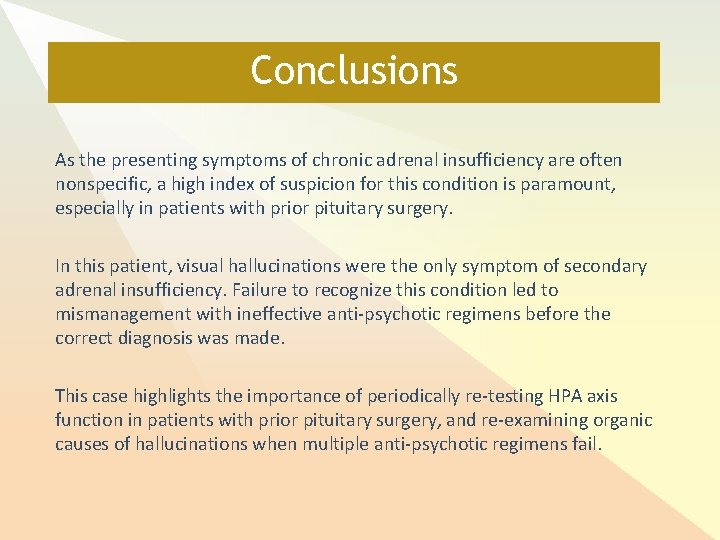 Conclusions

As the presenting symptoms of chronic adrenal insufficiency are often nonspecific, a high index of suspicion for this condition is paramount, especially in patients with prior pituitary surgery.

In this patient, visual hallucinations were the only symptom of secondary adrenal insufficiency. Failure to recognize this condition led to mismanagement with ineffective anti-psychotic regimens before the correct diagnosis was made.

This case highlights the importance of periodically re-testing HPA axis function in patients with prior pituitary surgery, and re-examining organic causes of hallucinations when multiple anti-psychotic regimens fail.